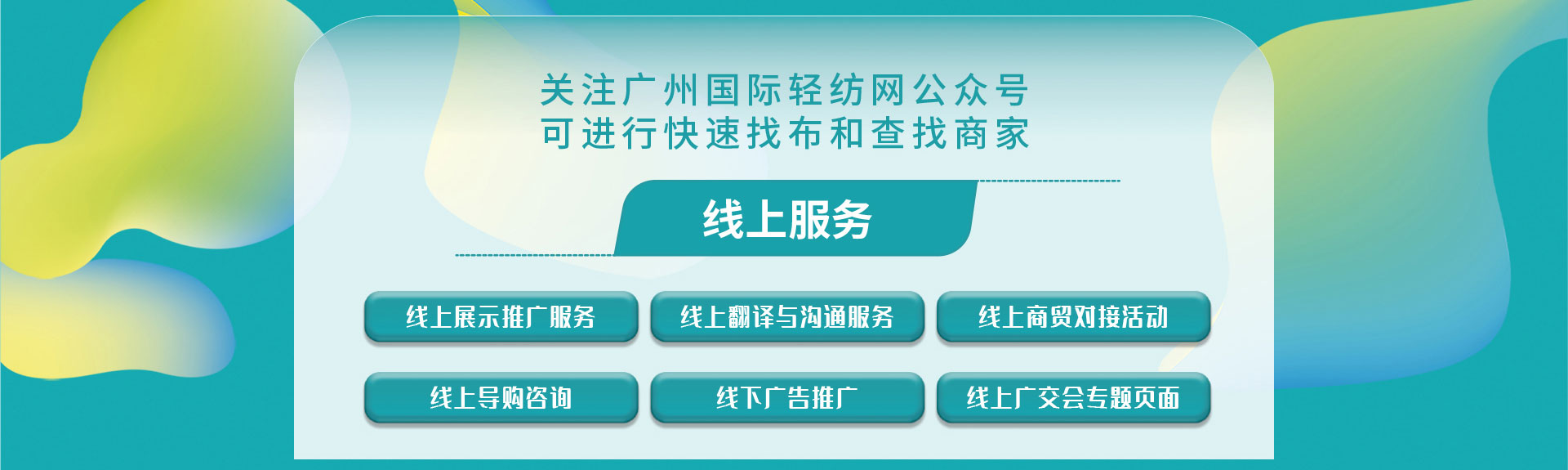 关注广州国际轻纺网公众号
可进行快速找布和查找商家

线上服务

线上展示推广服务

线上翻译与沟通服务

线上商贸对接活动

线上导购咨询

线下广告推广

线上广交会专题页面